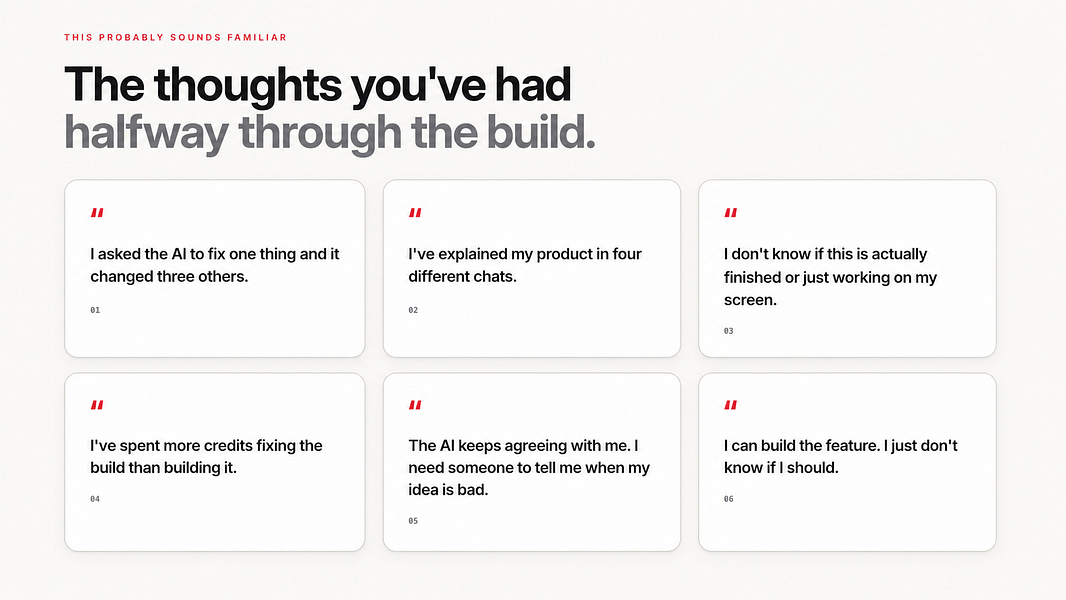 THIS PROBABLY SOUNDS FAMILIAR

The thoughts you've had halfway through the build.

"

I asked the AI to fix one thing and it changed three others.

01

"

I've explained my product in four different chats.

02

"

I don't know if this is actually finished or just working on my screen.

03

"

I've spent more credits fixing the build than building it.

04

"

The AI keeps agreeing with me. I need someone to tell me when my idea is bad.

05

"

I can build the feature. I just don't know if I should.

06